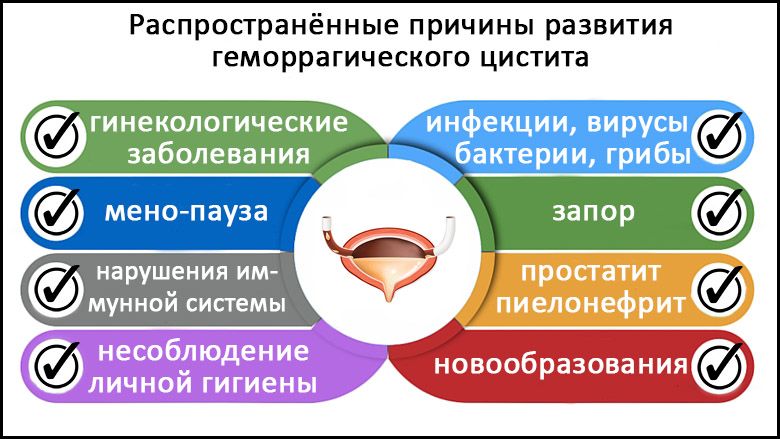 Распространённые причины развития геморрагического цистита

гинекологические заболевания

мено-пауза

нарушения иммунной системы

несоблюдение личной гигиены

инфекции, вирусы бактерии, грибы

запор

простатит пиелонефрит

новообразования